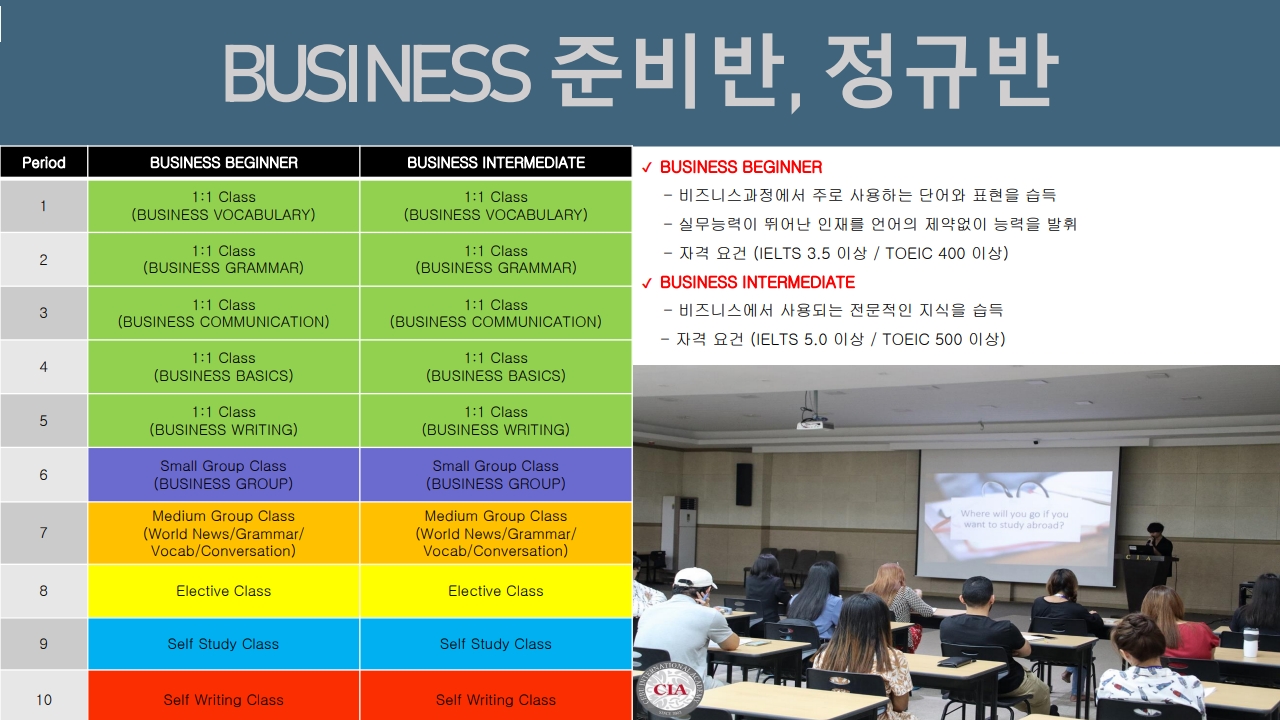 BUSINESS 준비반, 정규반

| Period | BUSINESS BEGINNER | BUSINESS INTERMEDIATE |
|---|---|---|
| 1 | 1:1 Class (BUSINESS VOCABULARY) | 1:1 Class (BUSINESS VOCABULARY) |
| 2 | 1:1 Class (BUSINESS GRAMMAR) | 1:1 Class (BUSINESS GRAMMAR) |
| 3 | 1:1 Class (BUSINESS COMMUNICATION) | 1:1 Class (BUSINESS COMMUNICATION) |
| 4 | 1:1 Class (BUSINESS BASICS) | 1:1 Class (BUSINESS BASICS) |
| 5 | 1:1 Class (BUSINESS WRITING) | 1:1 Class (BUSINESS WRITING) |
| 6 | Small Group Class (BUSINESS GROUP) | Small Group Class (BUSINESS GROUP) |
| 7 | Medium Group Class (World News/Grammar/ Vocab/Conversation) | Medium Group Class (World News/Grammar/ Vocab/Conversation) |
| 8 | Elective Class | Elective Class |
| 9 | Self Study Class | Self Study Class |
| 10 | Self Writing Class | Self Writing Class |

✓ BUSINESS BEGINNER
- 비즈니스과정에서 주로 사용하는 단어와 표현을 습득
- 실무능력이 뛰어난 인재를 언어의 제약없이 능력을 발휘
- 자격 요건 (IELTS 3.5 이상 / TOEIC 400 이상)
✓ BUSINESS INTERMEDIATE
- 비즈니스에서 사용되는 전문적인 지식을 습득
- 자격 요건 (IELTS 5.0 이상 / TOEIC 500 이상)

Where will you go if you want to study abroad?

CIA